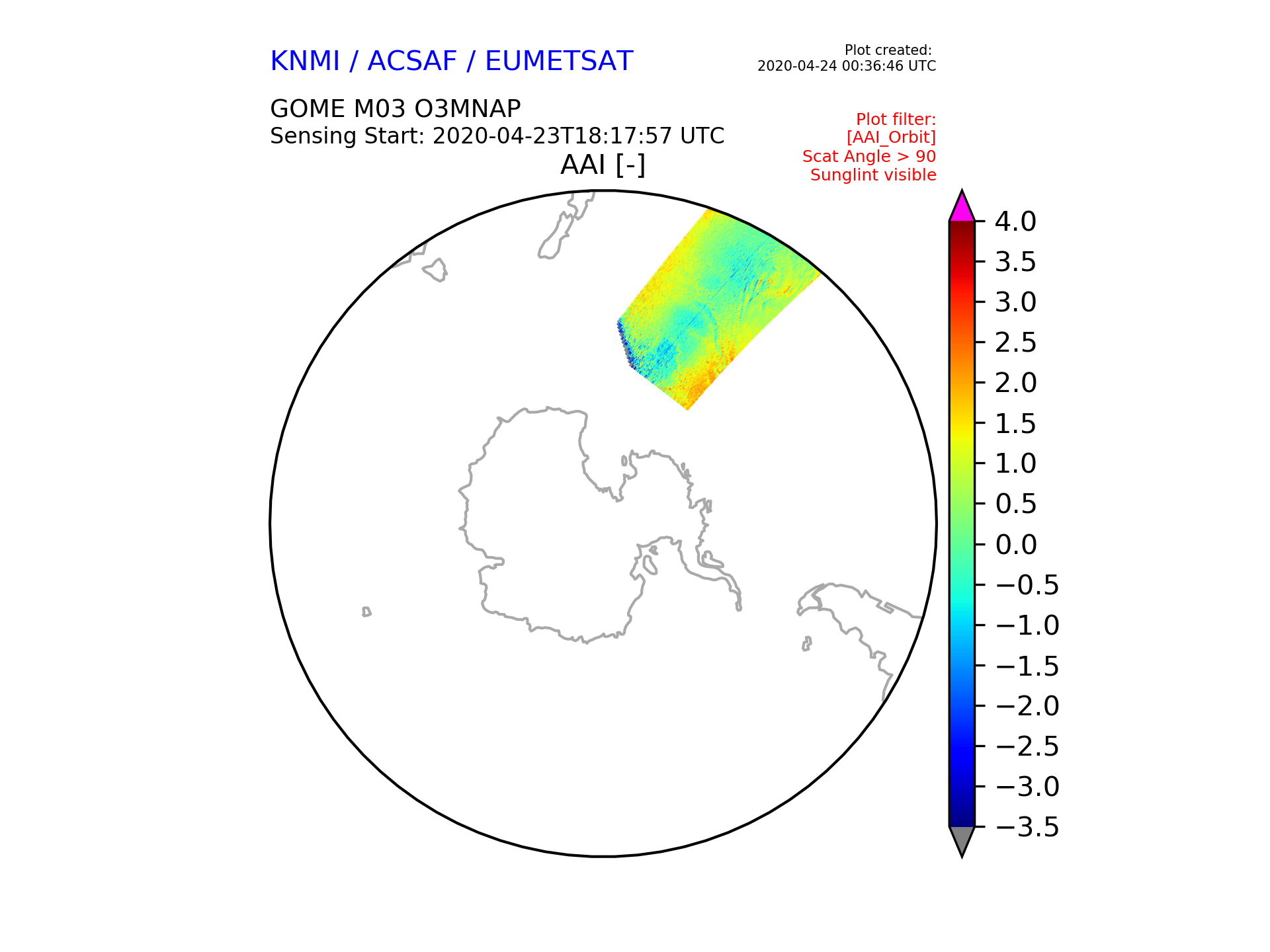 KNMI / ACSAF / EUMETSAT

Plot created:
2020-04-24 00:36:46 UTC

GOME M03 O3MNAP
Sensing Start: 2020-04-23T18:17:57 UTC

Plot filter:
[AAI_Orbit]
Scat Angle > 90
Sunglint visible

AAI [-]

4.0
3.5
3.0
2.5
2.0
1.5
1.0
0.5
0.0
−0.5
−1.0
−1.5
−2.0
−2.5
−3.0
−3.5